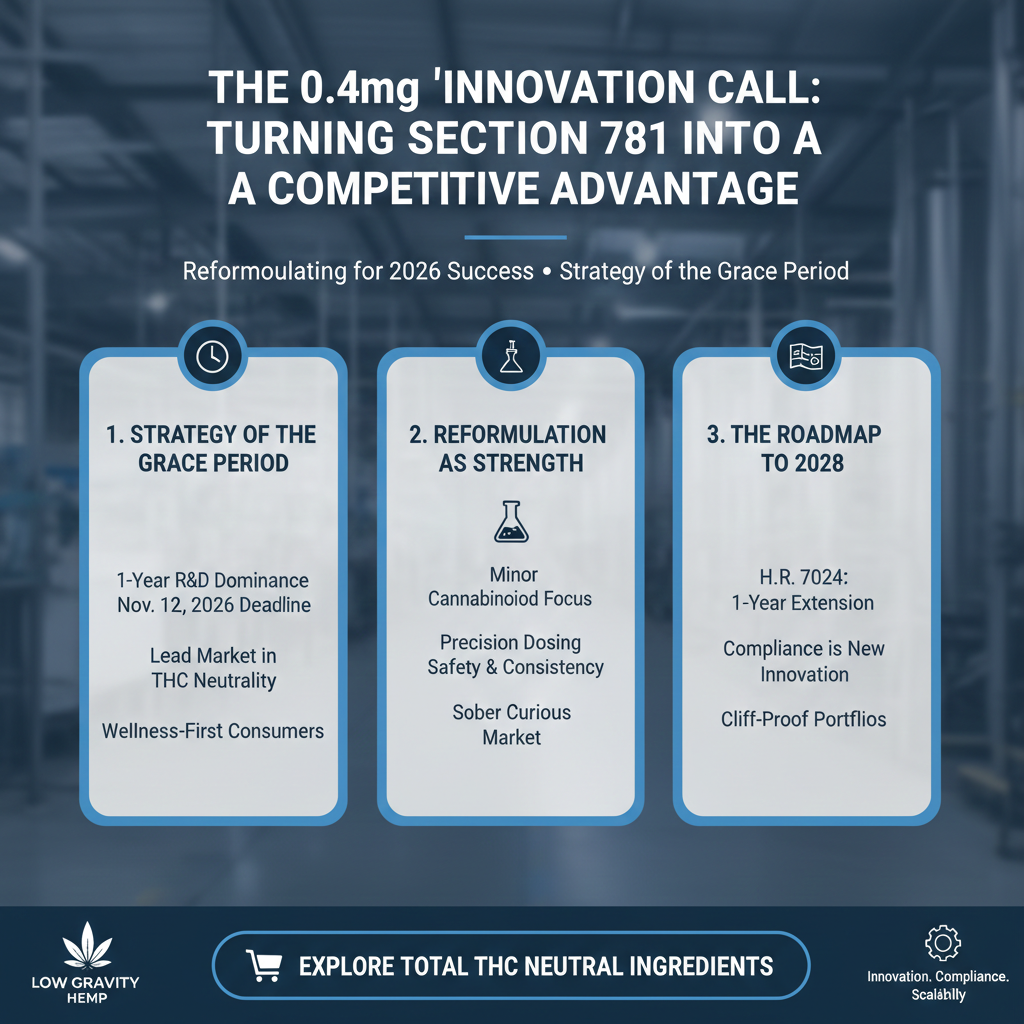 THE 0.4mg 'INNOVATION CALL: TURNING SECTION 781 INTO A A COMPETITIVE ADVANTAGE

Reformoulating for 2026 Success • Strategy of the Grace Period

1. STRATEGY OF THE GRACE PERIOD

1-Year R&D Dominance Nov. 12, 2026 Deadline

Lead Market in THC Neutrality

Wellness-First Consumers

2. REFORMULATION AS STRENGTH

Minor Cannabinoiod Focus

Precision Dosing Safety & Consistency

Sober Curious Market

3. THE ROADMAP TO 2028

H.R. 7024: 1-Year Extension

Compliance is New Innovation

Cliff-Proof Portflios

LOW GRAVITY HEMP

EXPLORE TOTAL THC NEUTRAL INGREDIENTS

Innovation. Compliance. Scalablly